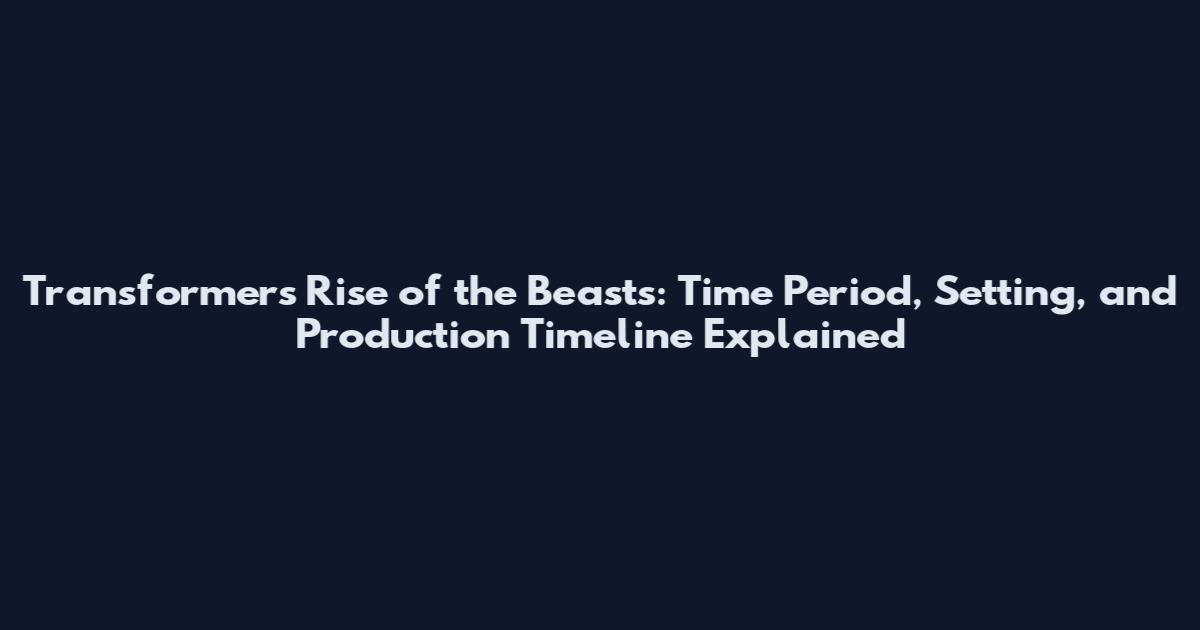 Transformers Rise of the Beasts: Time Period, Setting, and Production Timeline Explained